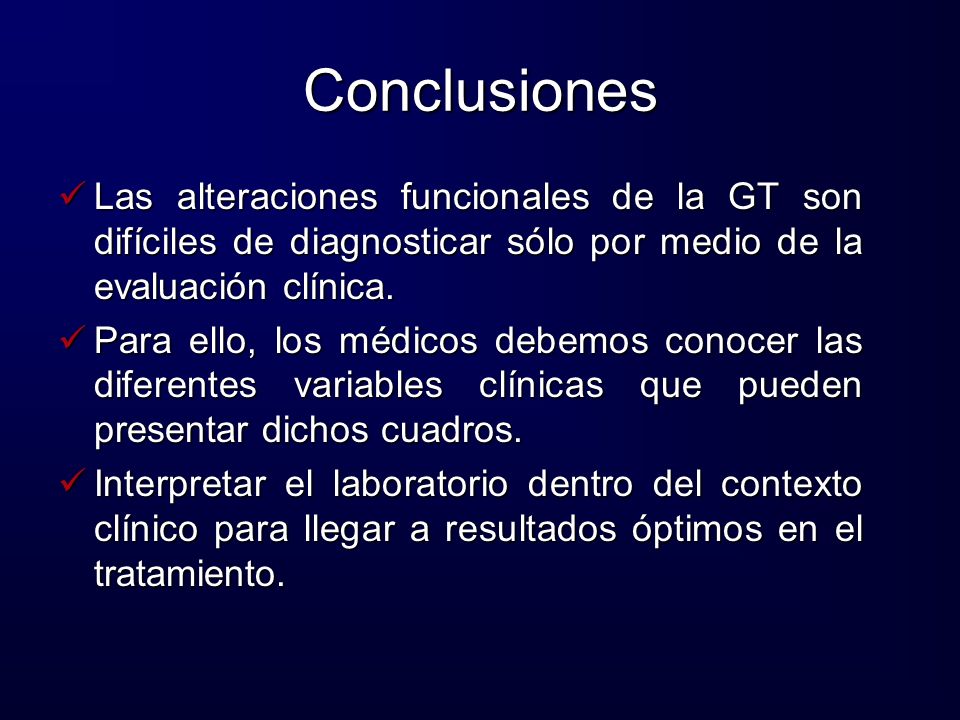 Conclusiones

✓ Las alteraciones funcionales de la GT son difíciles de diagnosticar sólo por medio de la evaluación clínica.

✓ Para ello, los médicos debemos conocer las diferentes variables clínicas que pueden presentar dichos cuadros.

✓ Interpretar el laboratorio dentro del contexto clínico para llegar a resultados óptimos en el tratamiento.